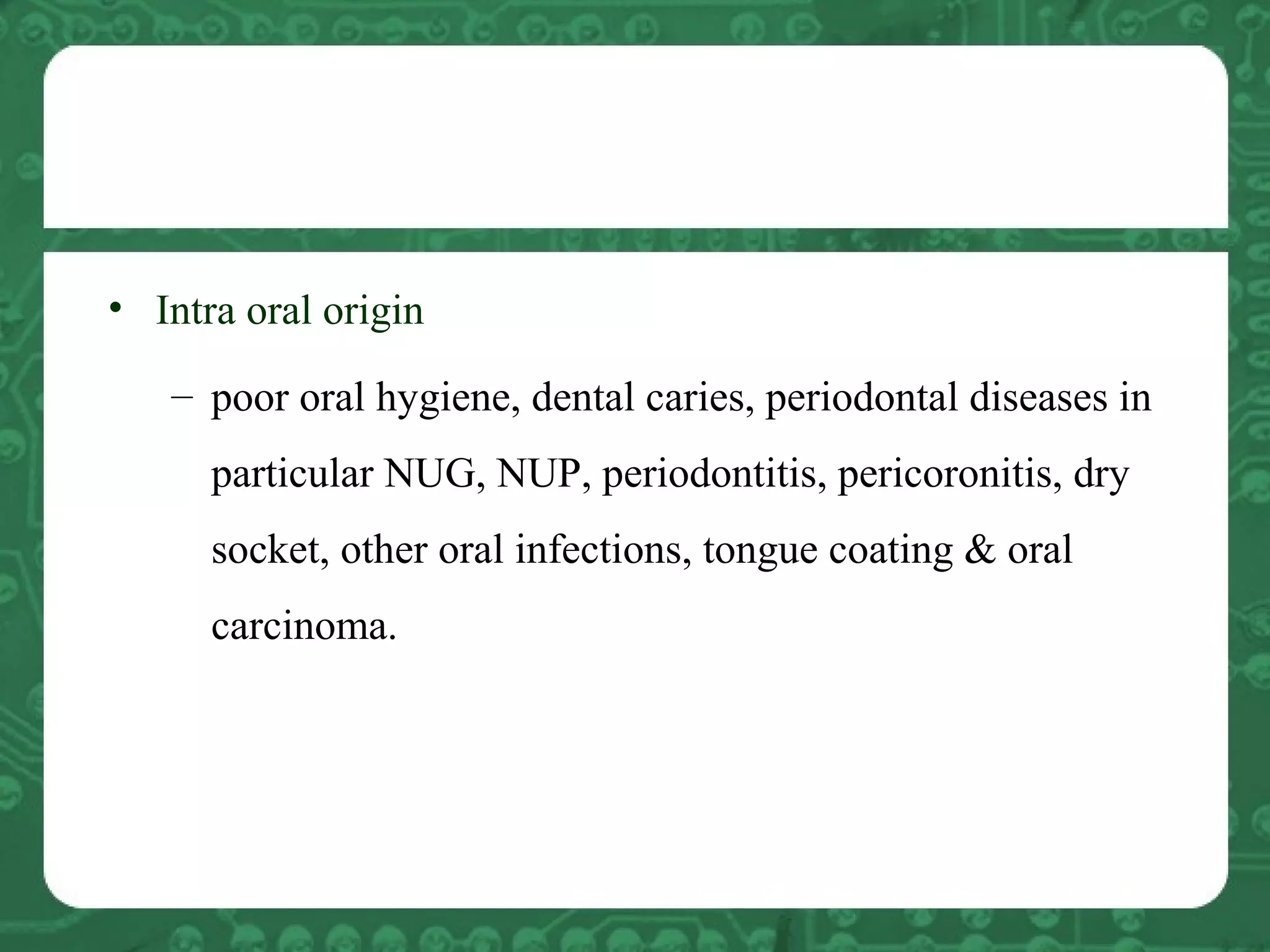 • Intra oral origin

– poor oral hygiene, dental caries, periodontal diseases in particular NUG, NUP, periodontitis, pericoronitis, dry socket, other oral infections, tongue coating & oral carcinoma.